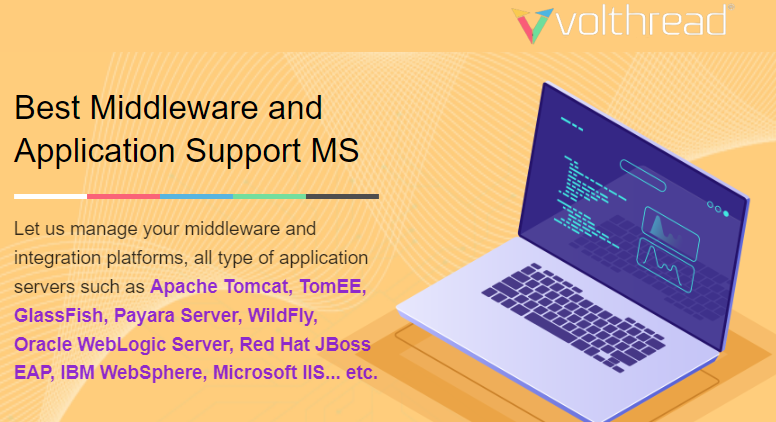 volthread

Best Middleware and Application Support MS

Let us manage your middleware and integration platforms, all type of application servers such as Apache Tomcat, TomEE, GlassFish, Payara Server, WildFly, Oracle WebLogic Server, Red Hat JBoss EAP, IBM WebSphere, Microsoft IIS... etc.